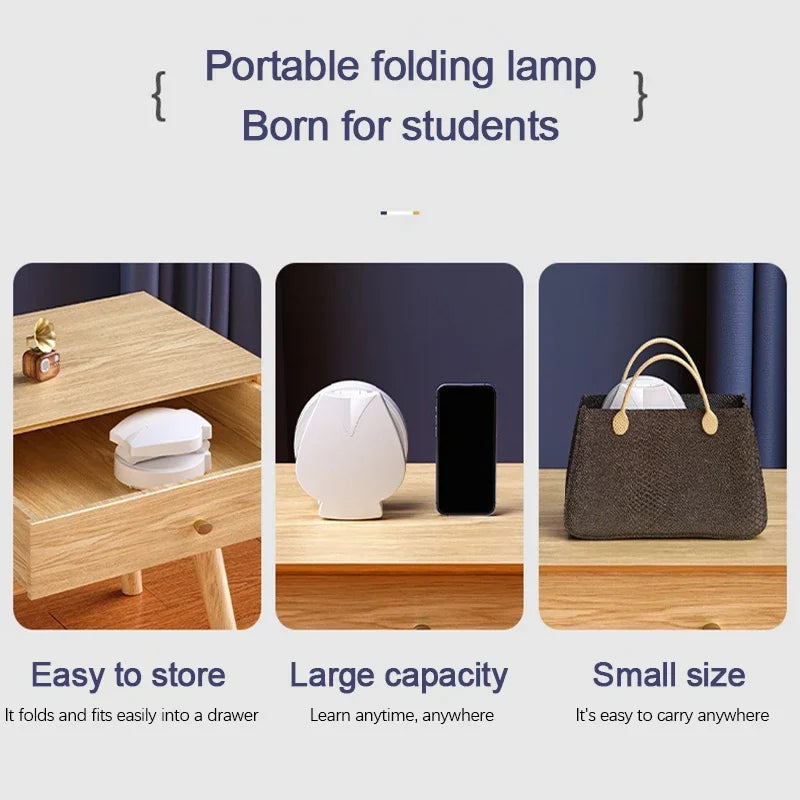 { Portable folding lamp
Born for students }

Easy to store
It folds and fits easily into a drawer

Large capacity
Learn anytime, anywhere

Small size
It's easy to carry anywhere